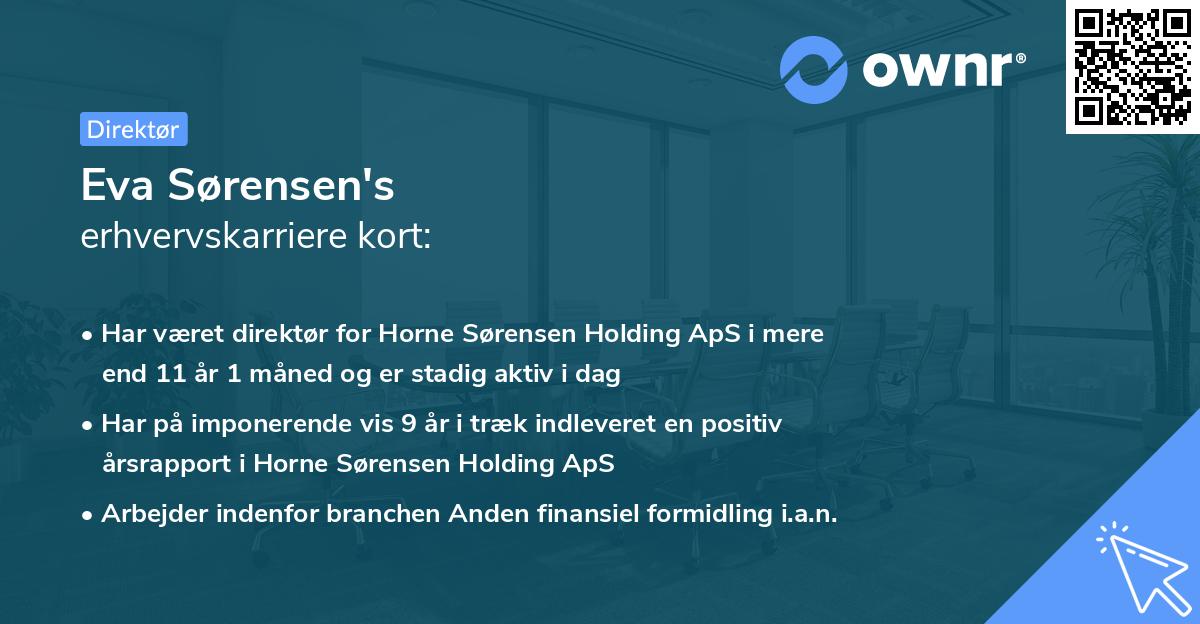 ownr®

Direktør

Eva Sørensen's
erhvervskarriere kort:

• Har været direktør for Horne Sørensen Holding ApS i mere end 11 år 1 måned og er stadig aktiv i dag

• Har på imponerende vis 9 år i træk indleveret en positiv årsrapport i Horne Sørensen Holding ApS

• Arbejder indenfor branchen Anden finansiel formidling i.a.n.